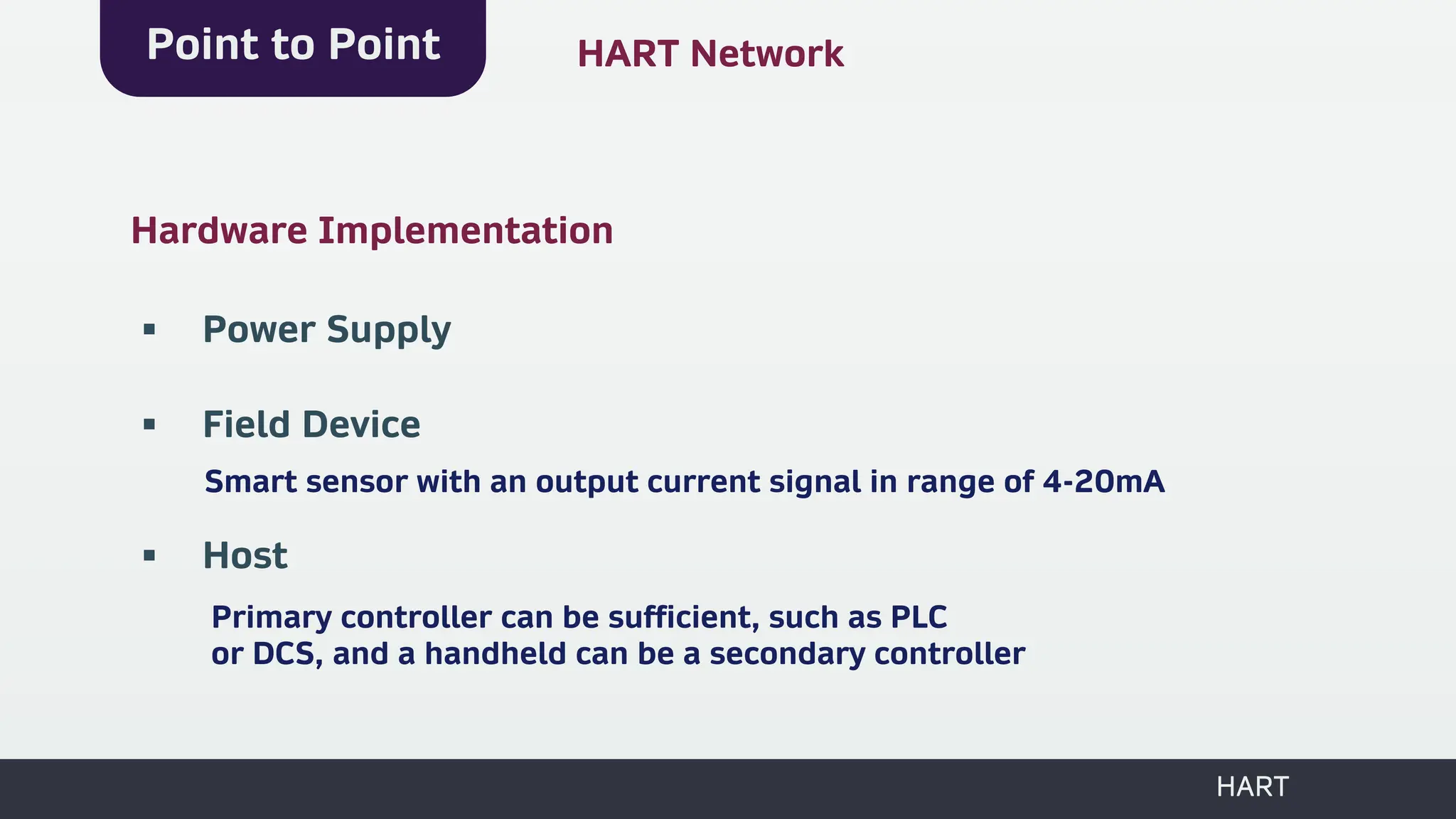 Point to Point

HART Network

Hardware Implementation

▪ Power Supply

▪ Field Device

Smart sensor with an output current signal in range of 4-20mA

▪ Host

Primary controller can be sufficient, such as PLC or DCS, and a handheld can be a secondary controller

HART